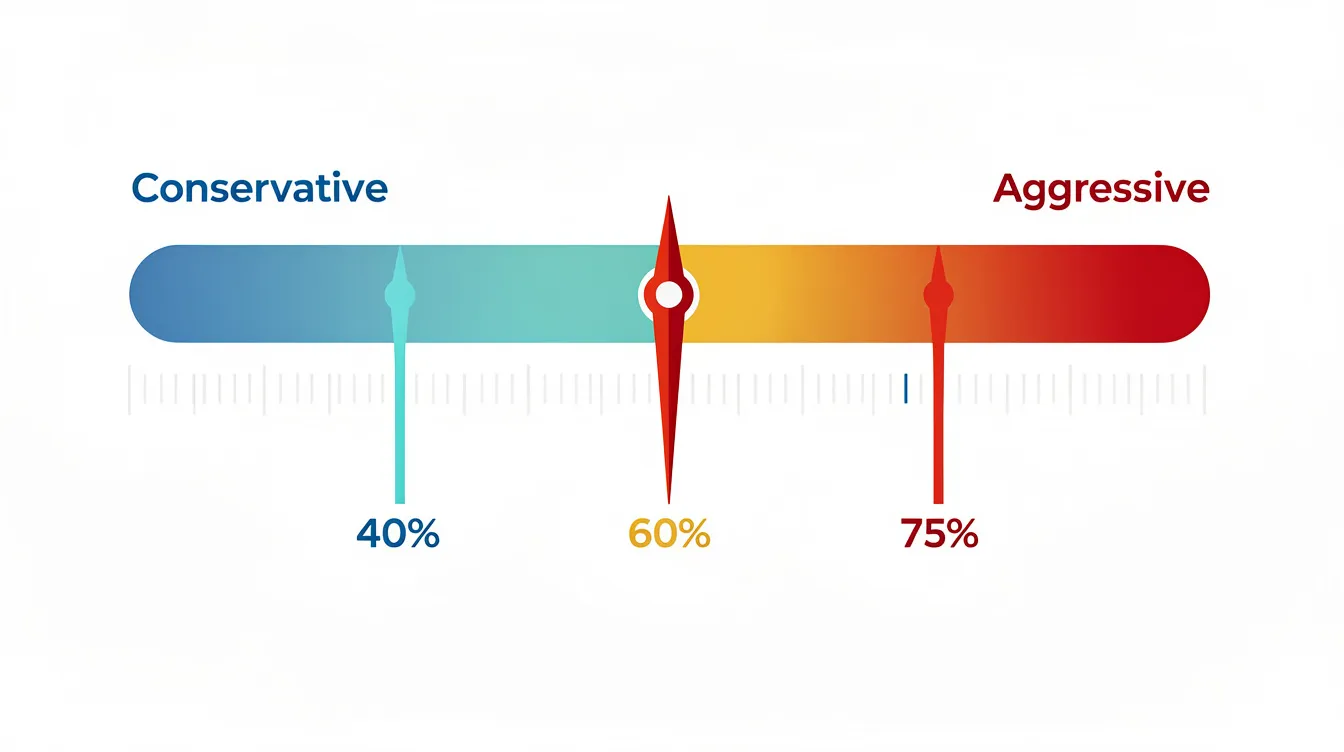 Conservative

Aggressive

40%

60%

75%